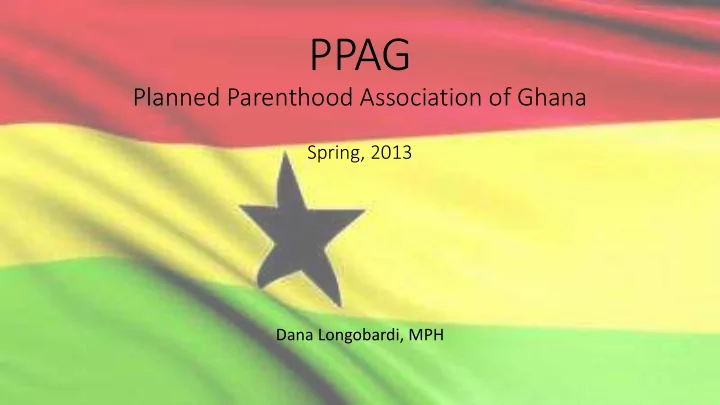 PPAG
Planned Parenthood Association of Ghana

Spring, 2013

Dana Longobardi, MPH